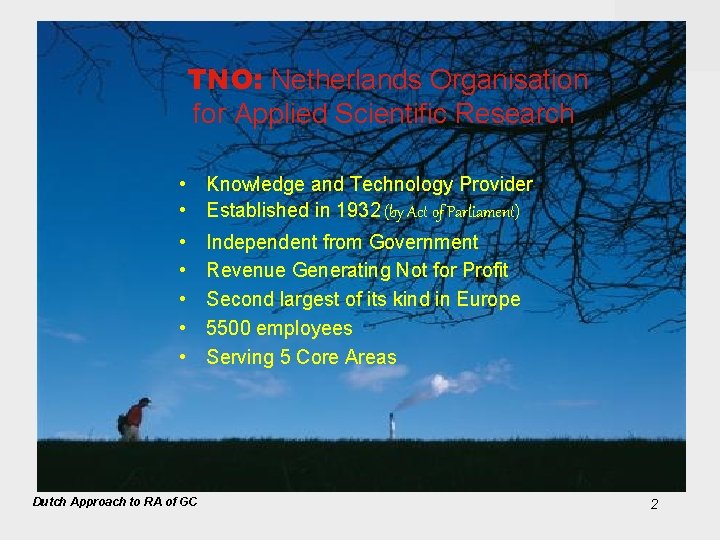 TNO: Netherlands Organisation for Applied Scientific Research

• Knowledge and Technology Provider
• Established in 1932 (by Act of Parliament)
• Independent from Government
• Revenue Generating Not for Profit
• Second largest of its kind in Europe
• 5500 employees
• Serving 5 Core Areas

Dutch Approach to RA of GC

2